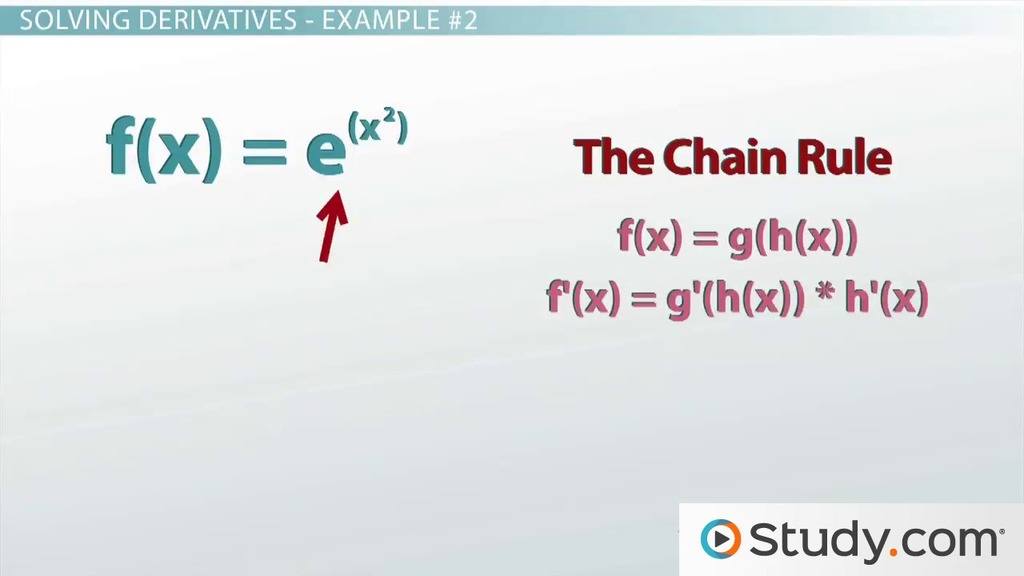 SOLVING DERIVATIVES - EXAMPLE #2

$f(x) = e^{(x^2)}$

The Chain Rule

$f(x) = g(h(x))$

$f'(x) = g'(h(x)) * h'(x)$

Study.com